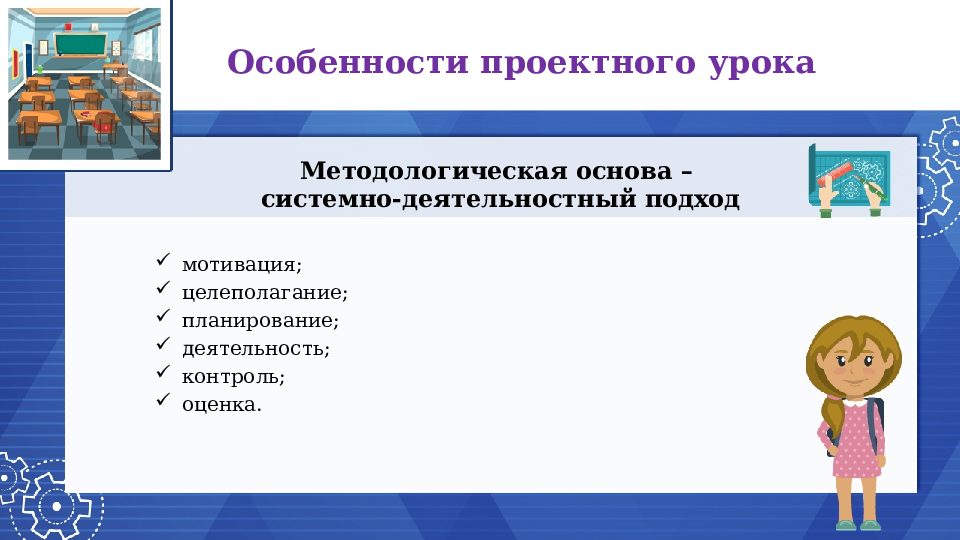 Особенности проектного урока

Методологическая основа – системно-деятельностный подход

✓ мотивация;
✓ целеполагание;
✓ планирование;
✓ деятельность;
✓ контроль;
✓ оценка.